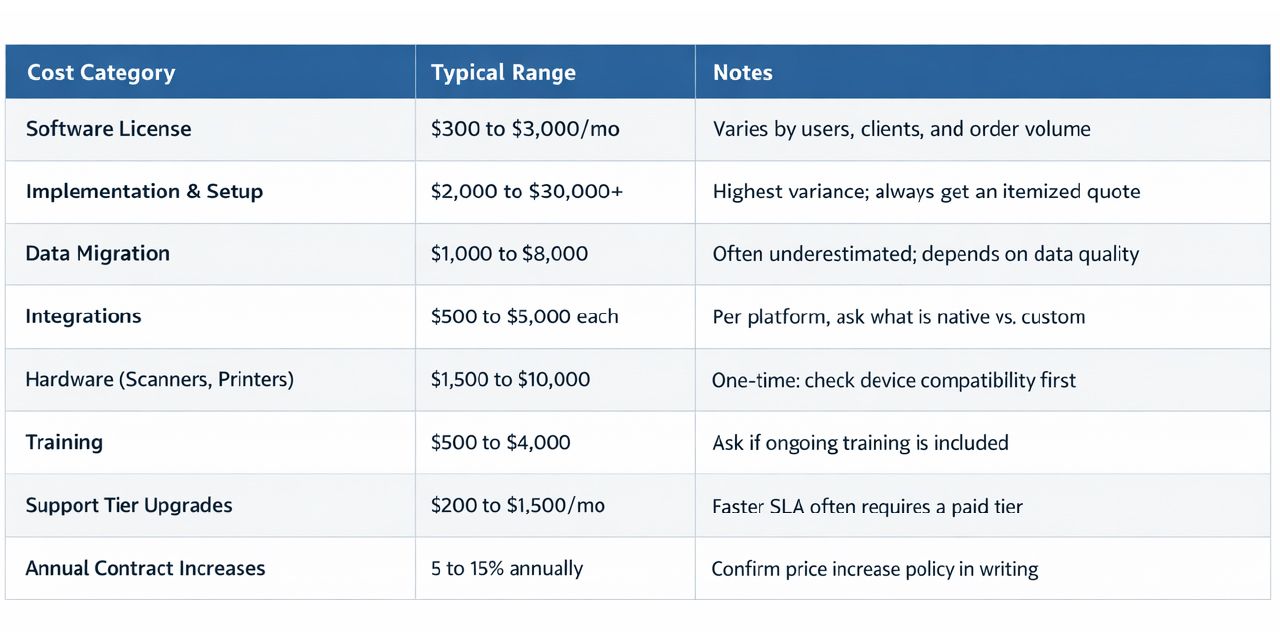 | Cost Category | Typical Range | Notes |
|---|---|---|
| Software License | \$300 to \$3,000/mo | Varies by users, clients, and order volume |
| Implementation & Setup | \$2,000 to \$30,000+ | Highest variance; always get an itemized quote |
| Data Migration | \$1,000 to \$8,000 | Often underestimated; depends on data quality |
| Integrations | \$500 to \$5,000 each | Per platform, ask what is native vs. custom |
| Hardware (Scanners, Printers) | \$1,500 to \$10,000 | One-time: check device compatibility first |
| Training | \$500 to \$4,000 | Ask if ongoing training is included |
| Support Tier Upgrades | \$200 to \$1,500/mo | Faster SLA often requires a paid tier |
| Annual Contract Increases | 5 to 15% annually | Confirm price increase policy in writing |